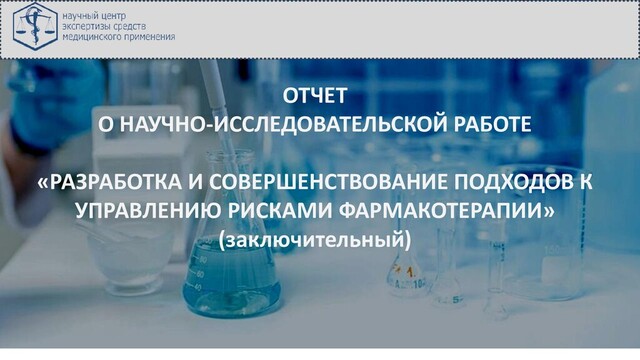 научный центр
экспертизы средств
медицинского применения

ОТЧЕТ
О НАУЧНО-ИССЛЕДОВАТЕЛЬСКОЙ РАБОТЕ

«РАЗРАБОТКА И СОВЕРШЕНСТВОВАНИЕ ПОДХОДОВ К УПРАВЛЕНИЮ РИСКАМИ ФАРМАКОТЕРАПИИ»
(заключительный)